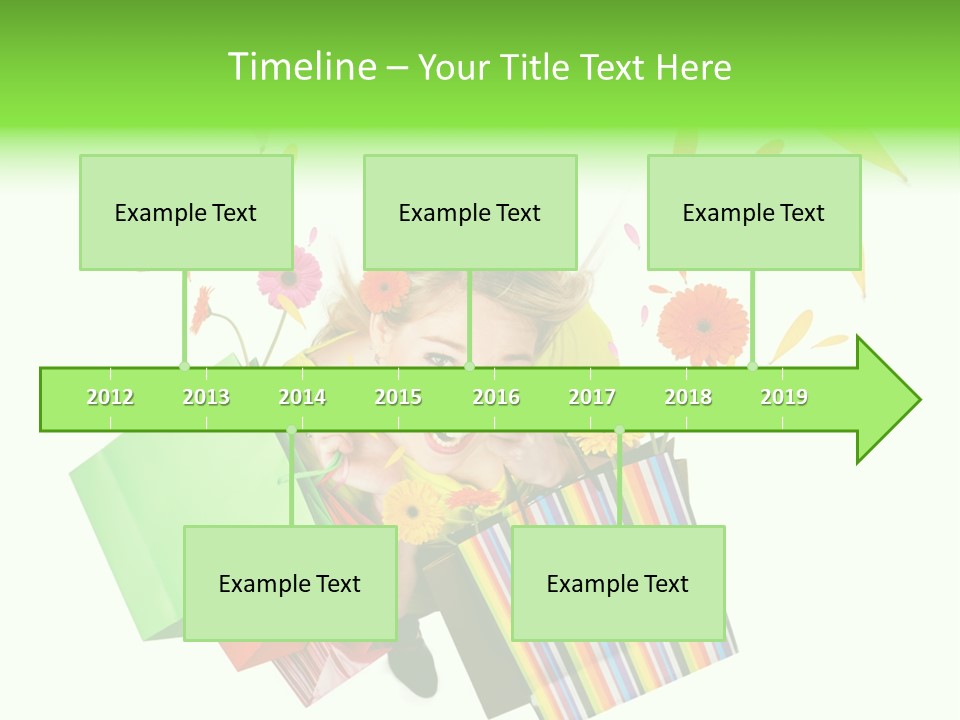 Timeline – Your Title Text Here

Example Text

Example Text

Example Text

2012 2013 2014 2015 2016 2017 2018 2019

Example Text

Example Text